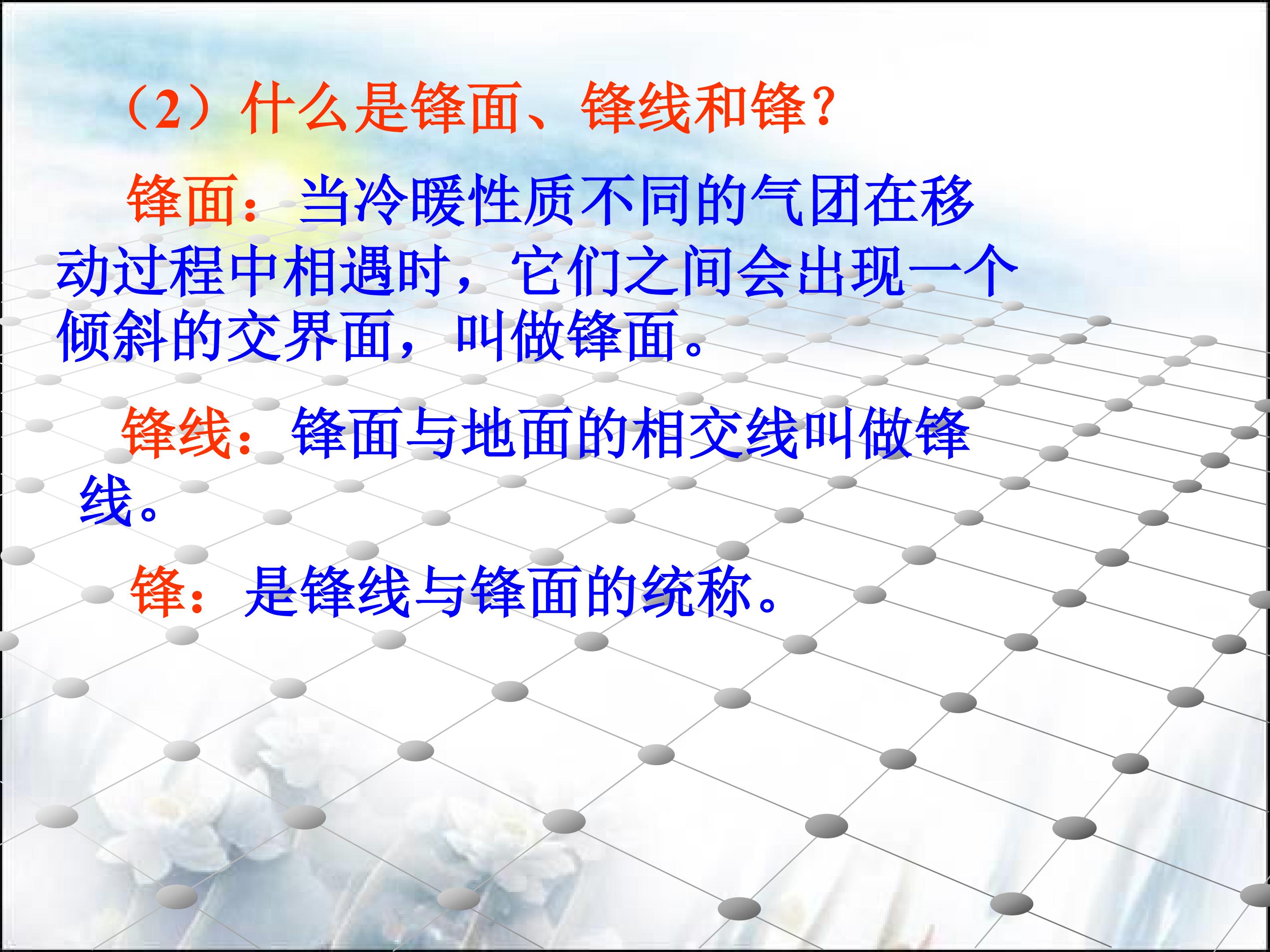 （2）什么是锋面、锋线和锋？

锋面：当冷暖性质不同的气团在移动过程中相遇时，它们之间会出现一个倾斜的交界面，叫做锋面。

锋线：锋面与地面的相交线叫做锋线。

锋：是锋线与锋面的统称。